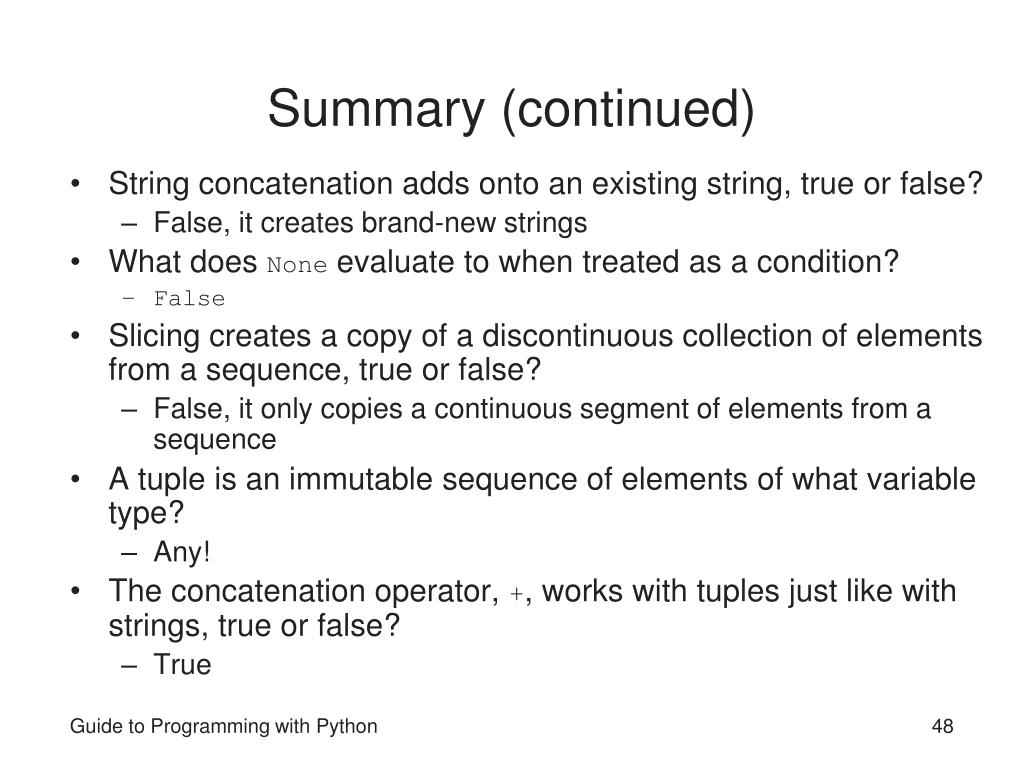 Summary (continued)

• String concatenation adds onto an existing string, true or false?
  – False, it creates brand-new strings
• What does None evaluate to when treated as a condition?
  – False
• Slicing creates a copy of a discontinuous collection of elements from a sequence, true or false?
  – False, it only copies a continuous segment of elements from a sequence
• A tuple is an immutable sequence of elements of what variable type?
  – Any!
• The concatenation operator, +, works with tuples just like with strings, true or false?
  – True

Guide to Programming with Python

48